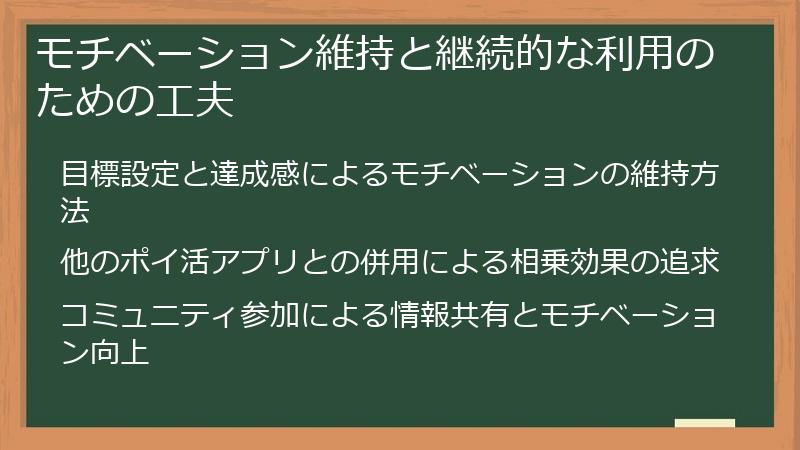 モチベーション維持と継続的な利用のための工夫

目標設定と達成感によるモチベーションの維持方法

他のポイ活アプリとの併用による相乗効果の追求

コミュニティ参加による情報共有とモチベーション向上